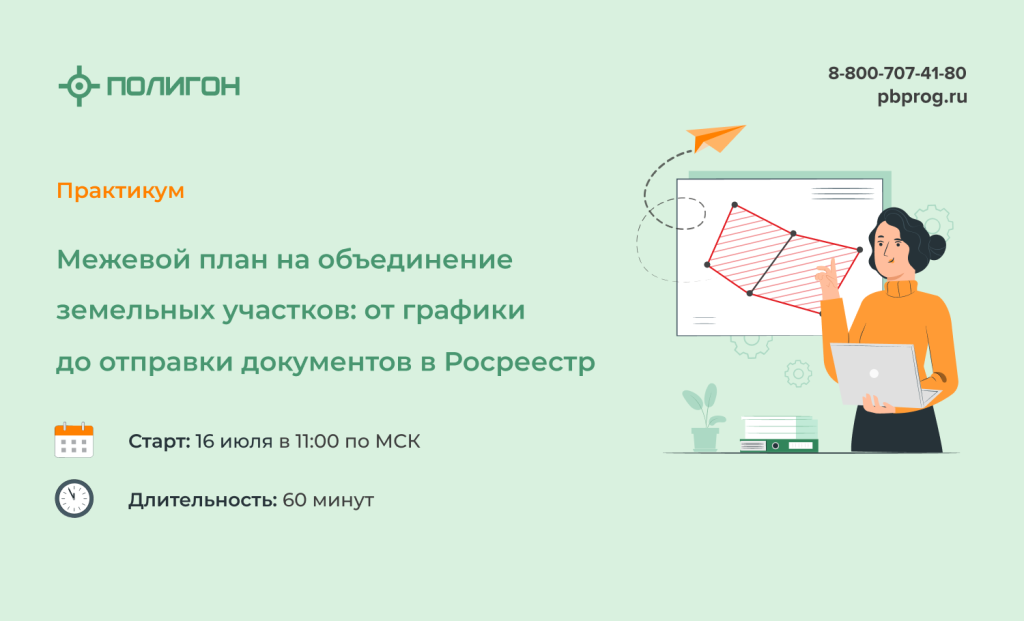 ПОЛИГОН

8-800-707-41-80
pbprog.ru

Практикум

Межевой план на объединение земельных участков: от графики до отправки документов в Росреестр

Старт: 16 июля в 11:00 по МСК

Длительность: 60 минут